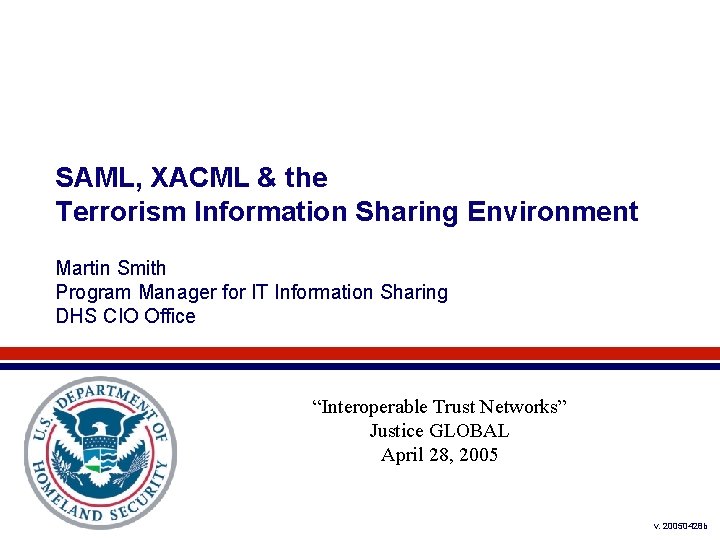 SAML, XACML & the
Terrorism Information Sharing Environment

Martin Smith
Program Manager for IT Information Sharing
DHS CIO Office

U.S. DEPARTMENT OF HOMELAND SECURITY

“Interoperable Trust Networks”
Justice GLOBAL
April 28, 2005

v. 20050428b